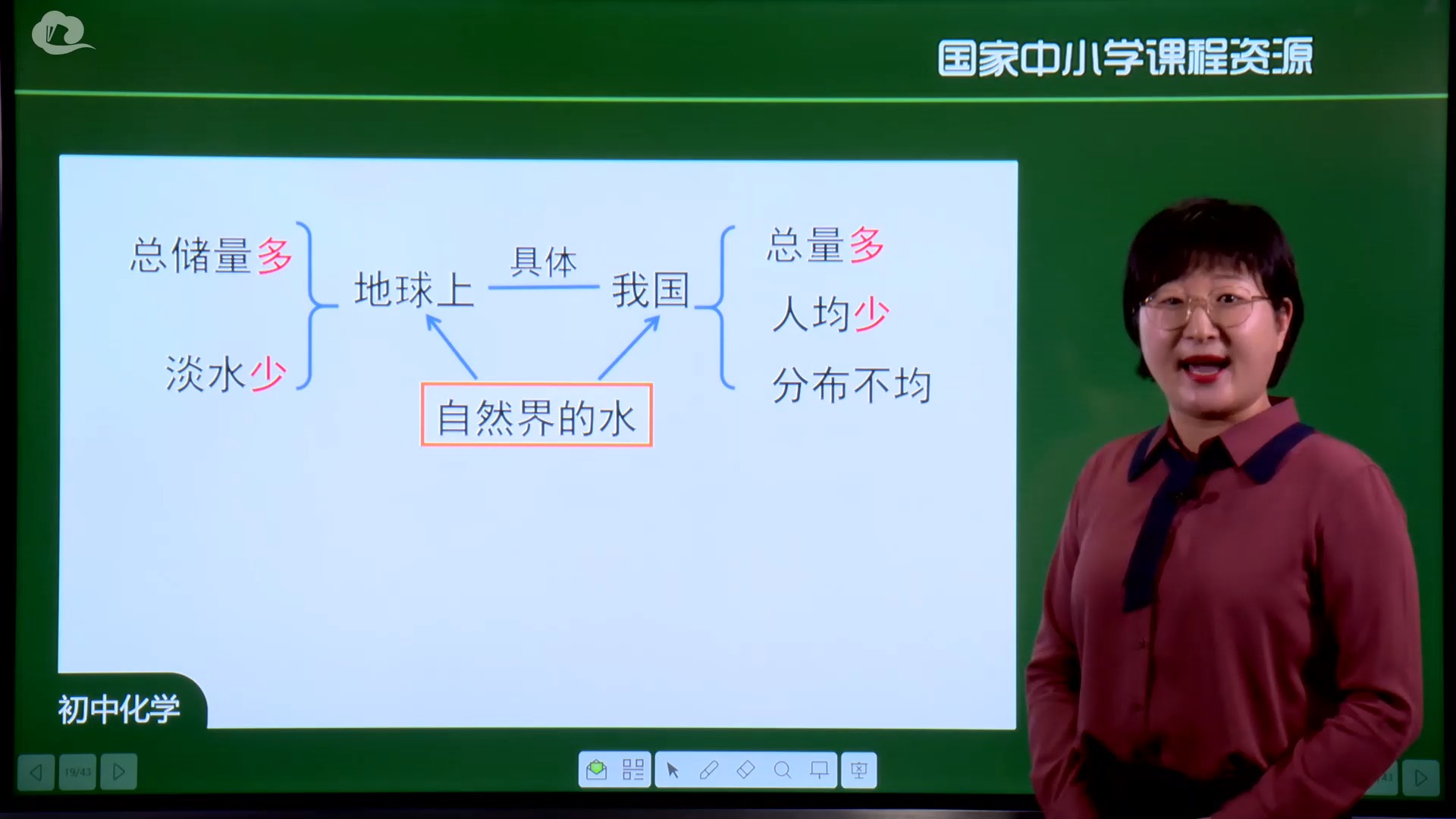 国家中小学课程资源

总储量多
淡水少
地球上
具体
我国
总量多
人均少
分布不均
自然界的水

初中化学

19/43